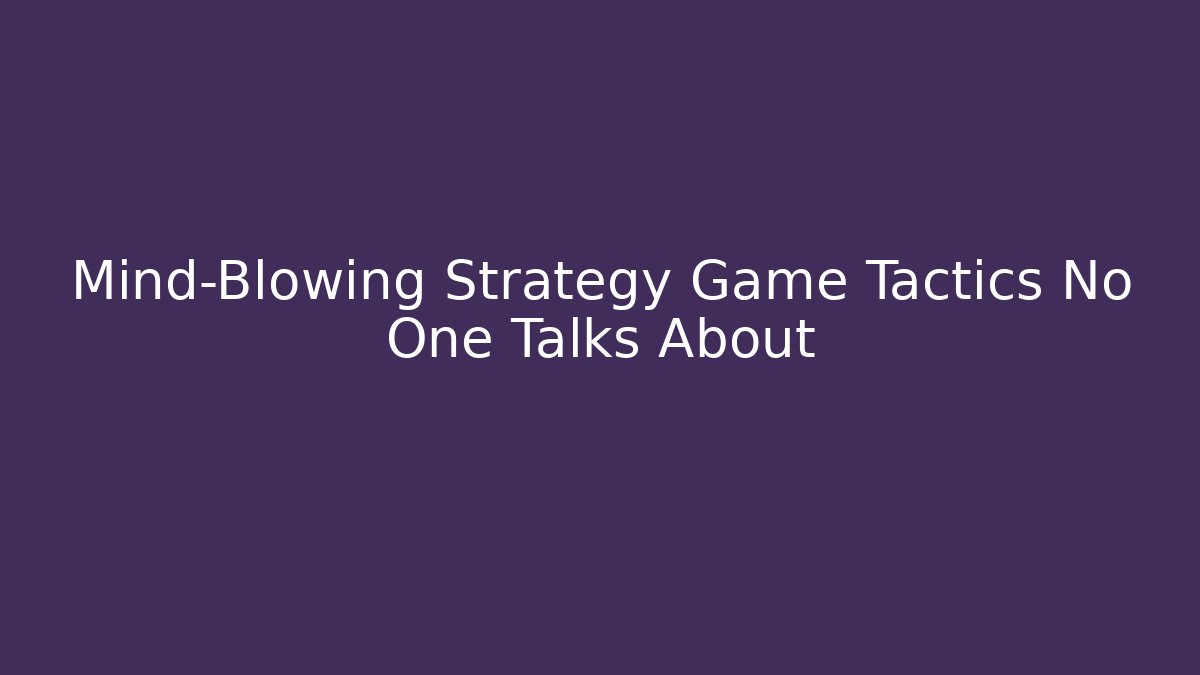 Mind-Blowing Strategy Game Tactics No One Talks About